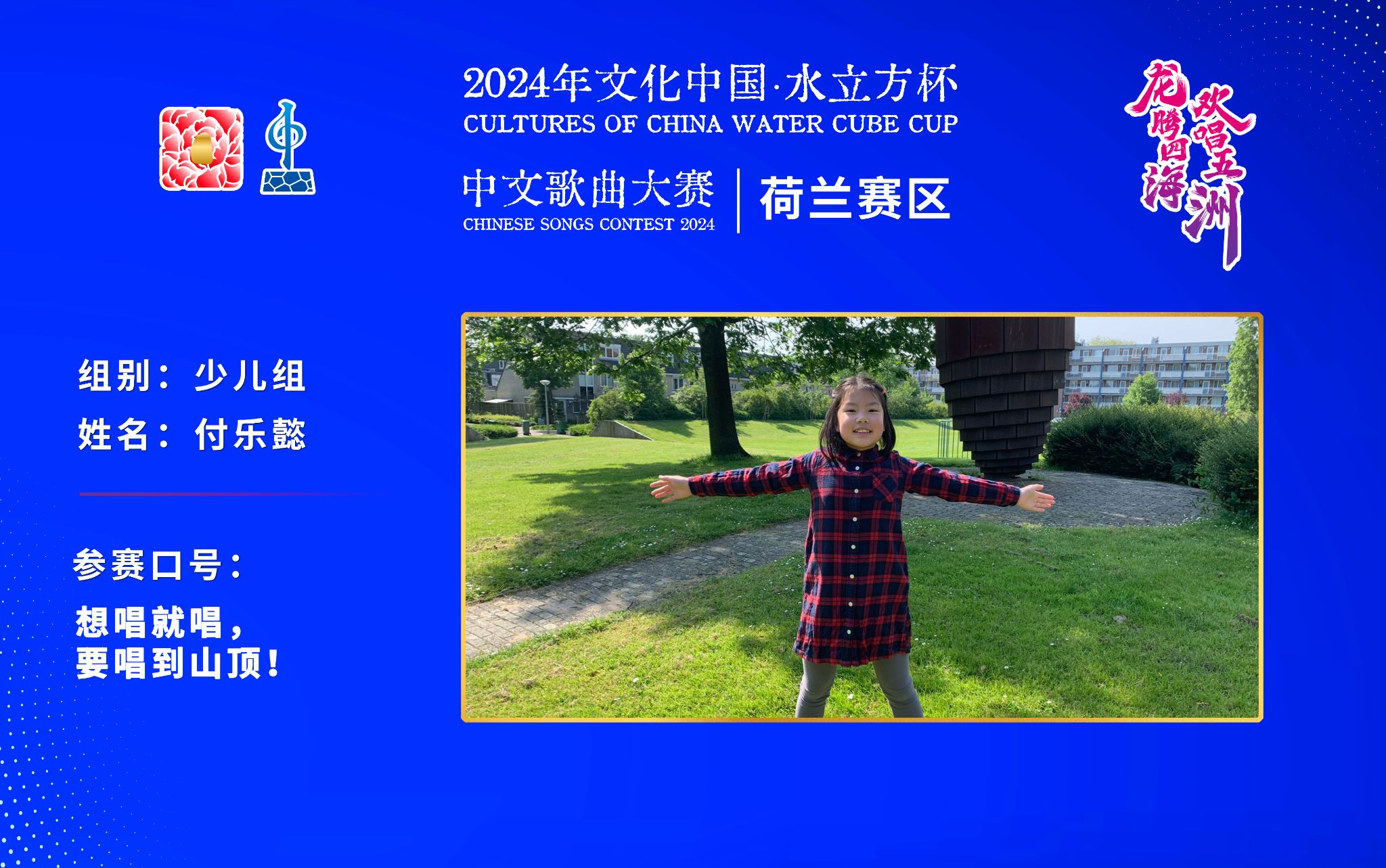 2024年文化中国·水立方杯
CULTURES OF CHINA WATER CUBE CUP

中文歌曲大赛
CHINESE SONGS CONTEST 2024

荷兰赛区

龙腾四海
欢唱五洲

组别：少儿组
姓名：付乐懿

参赛口号：
想唱就唱，
要唱到山顶！